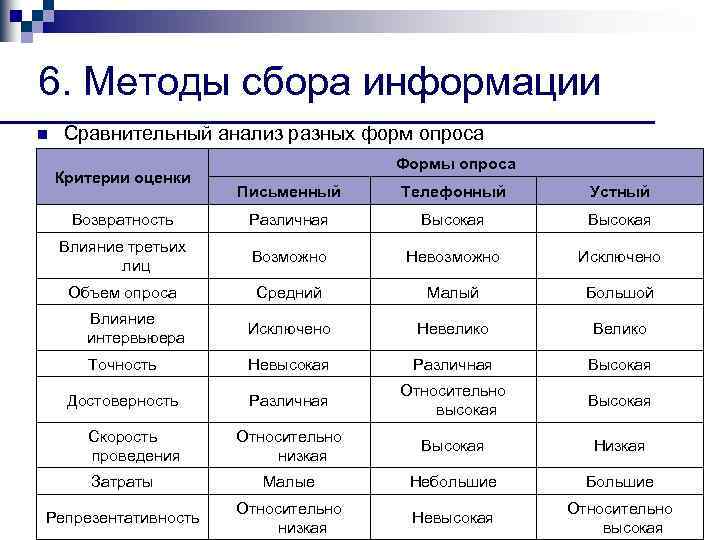 6. Методы сбора информации

Сравнительный анализ разных форм опроса

| Критерии оценки | Формы опроса | | |
|---|---|---|---|
| | Письменный | Телефонный | Устный |
| Возвратность | Различная | Высокая | Высокая |
| Влияние третьих лиц | Возможно | Невозможно | Исключено |
| Объем опроса | Средний | Малый | Большой |
| Влияние интервьюера | Исключено | Невелико | Велико |
| Точность | Невысокая | Различная | Высокая |
| Достоверность | Различная | Относительно высокая | Высокая |
| Скорость проведения | Относительно низкая | Высокая | Низкая |
| Затраты | Малые | Небольшие | Большие |
| Репрезентативность | Относительно низкая | Невысокая | Относительно высокая |